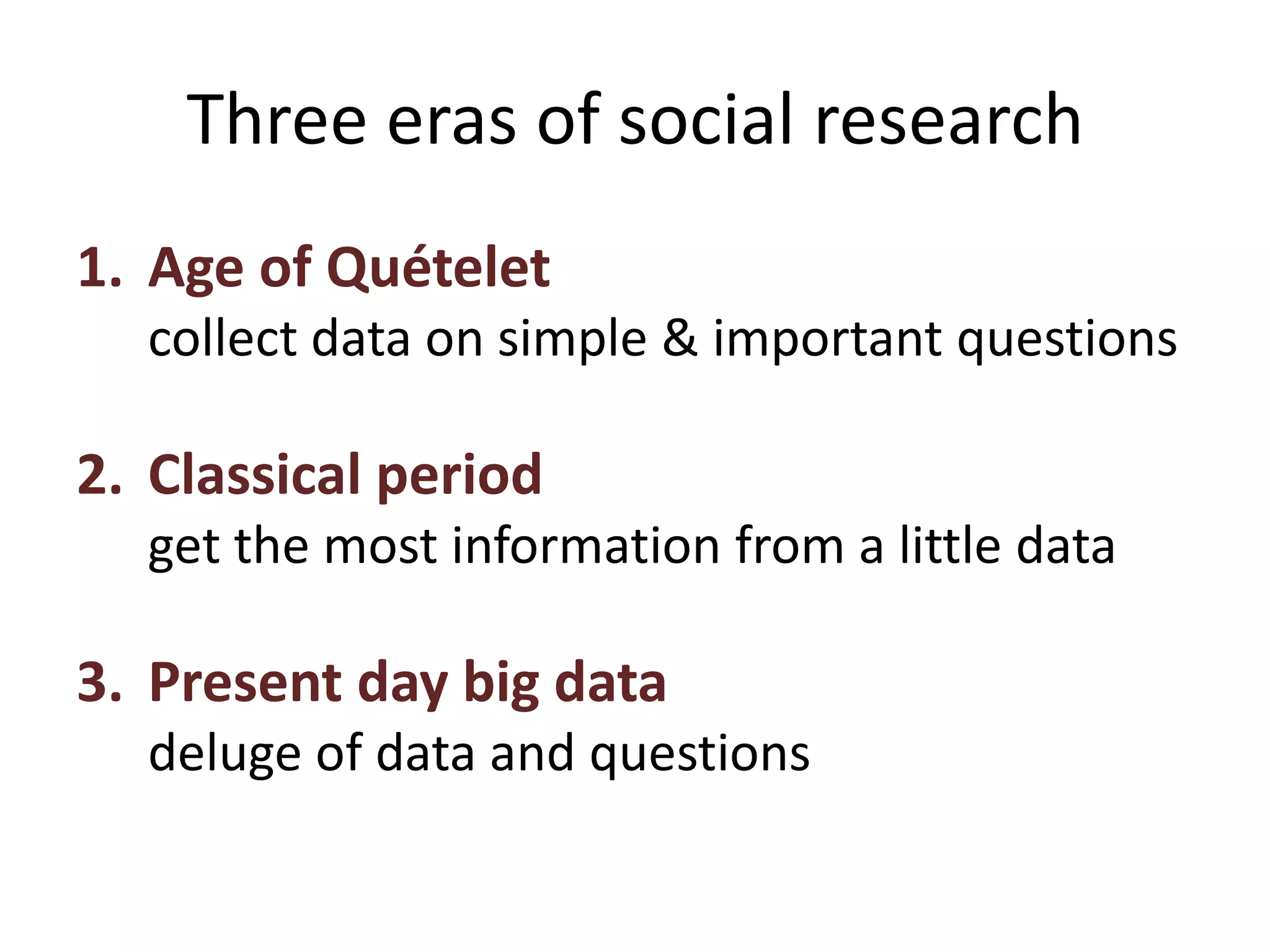 Three eras of social research

1. Age of Quételet
collect data on simple & important questions

2. Classical period
get the most information from a little data

3. Present day big data
deluge of data and questions